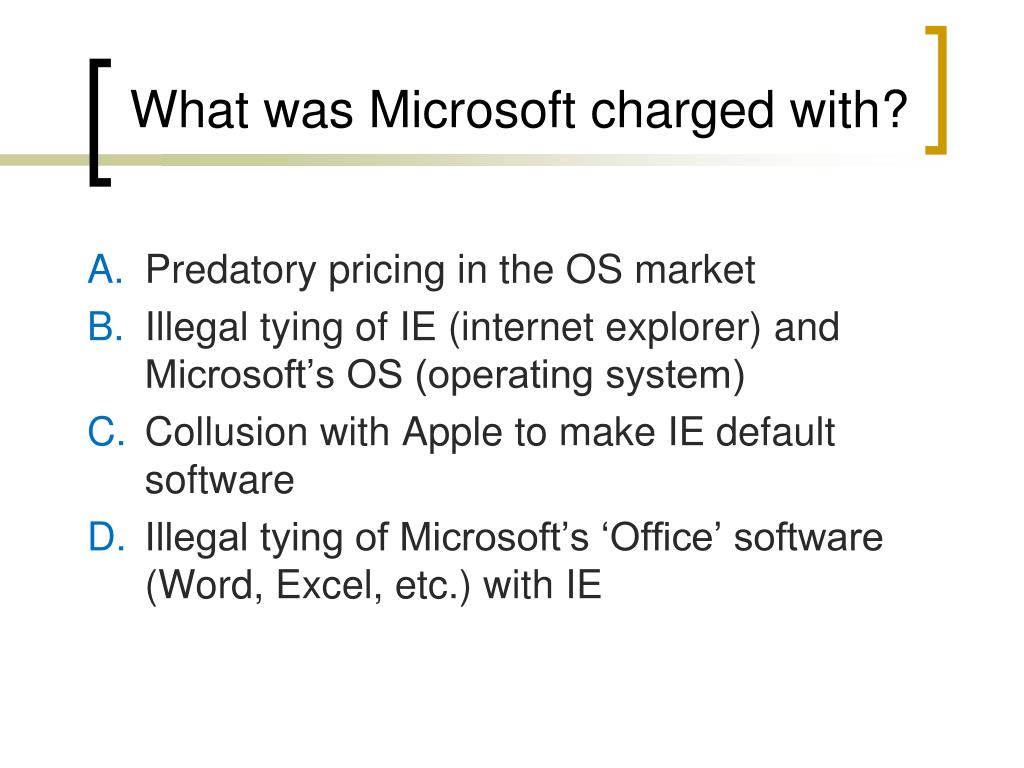 What was Microsoft charged with?

A. Predatory pricing in the OS market
B. Illegal tying of IE (internet explorer) and Microsoft’s OS (operating system)
C. Collusion with Apple to make IE default software
D. Illegal tying of Microsoft’s ‘Office’ software (Word, Excel, etc.) with IE